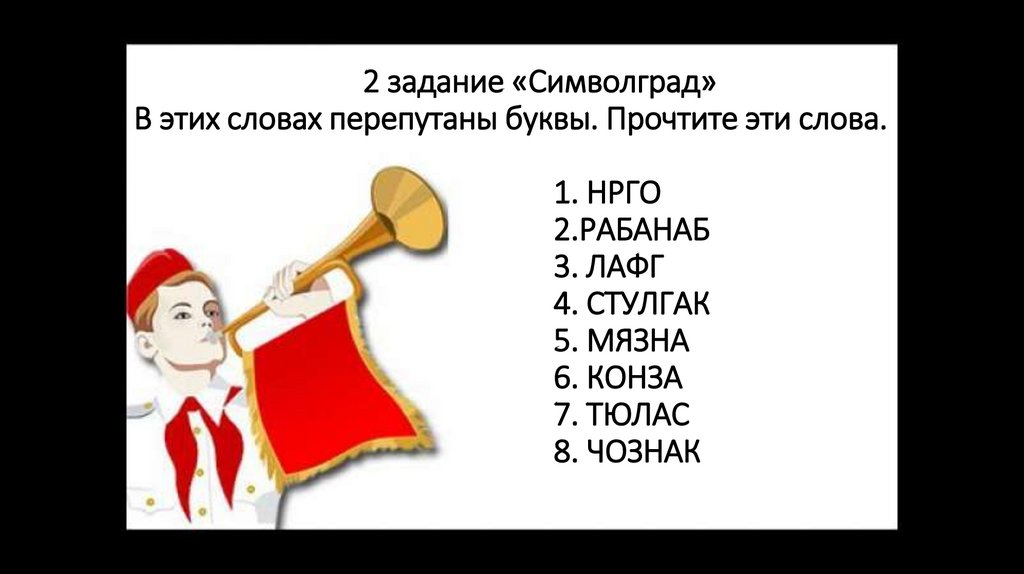 2 задание «Символград»
В этих словах перепутаны буквы. Прочтите эти слова.

1. НРГО
2.РАБАНАБ
3. ЛАФГ
4. СТУЛГАК
5. МЯЗНА
6. КОНЗА
7. ТЮЛАС
8. ЧОЗНАК